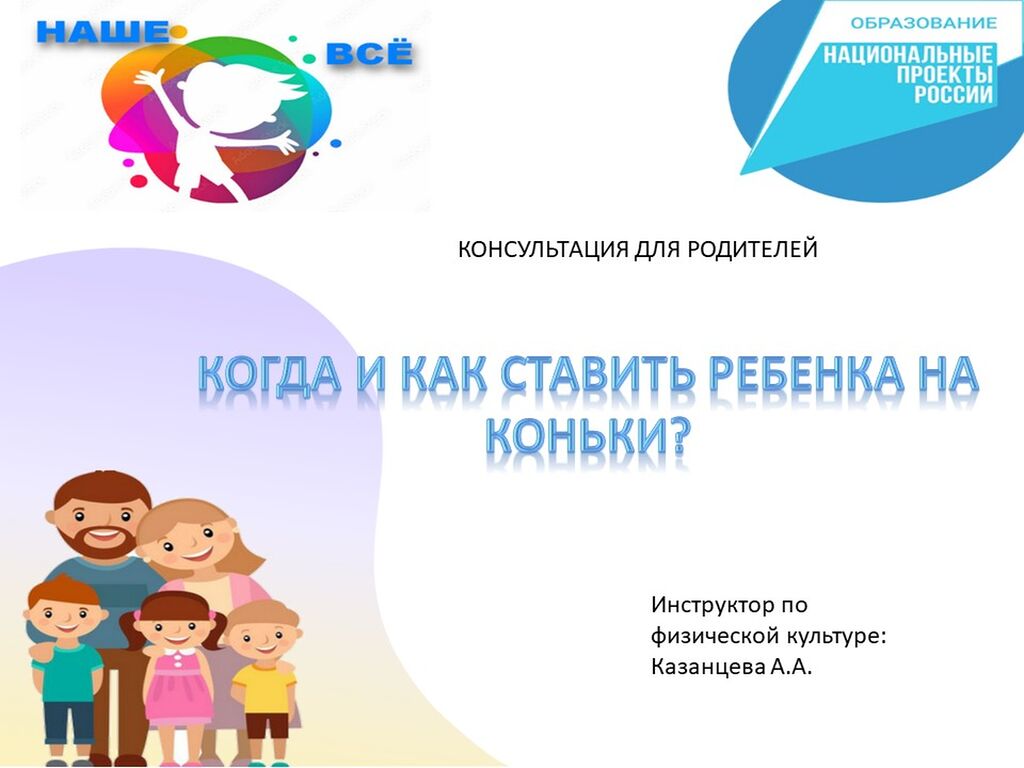 НАШЕ ВСЁ

ОБРАЗОВАНИЕ
НАЦИОНАЛЬНЫЕ ПРОЕКТЫ РОССИИ

КОНСУЛЬТАЦИЯ ДЛЯ РОДИТЕЛЕЙ

КОГДА И КАК СТАВИТЬ РЕБЕНКА НА КОНЬКИ?

Инструктор по физической культуре: Казанцева А.А.